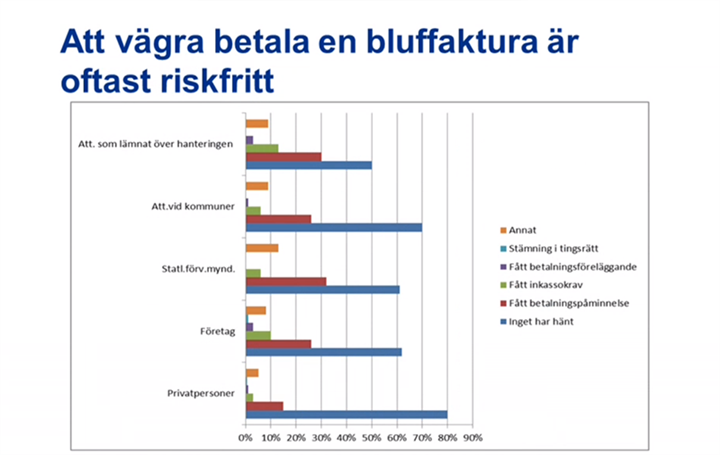 Att vägra betala en bluffaktura är oftast riskfritt

Att. som lämnat över hanteringen
Att.vid kommuner
Statl.förv.mynd.
Företag
Privatpersoner

0% 10% 20% 30% 40% 50% 60% 70% 80% 90%

Annat
Stämning i tingsrätt
Fått betalningsföreläggande
Fått inkassokrav
Fått betalningspåminnelse
Inget har hänt